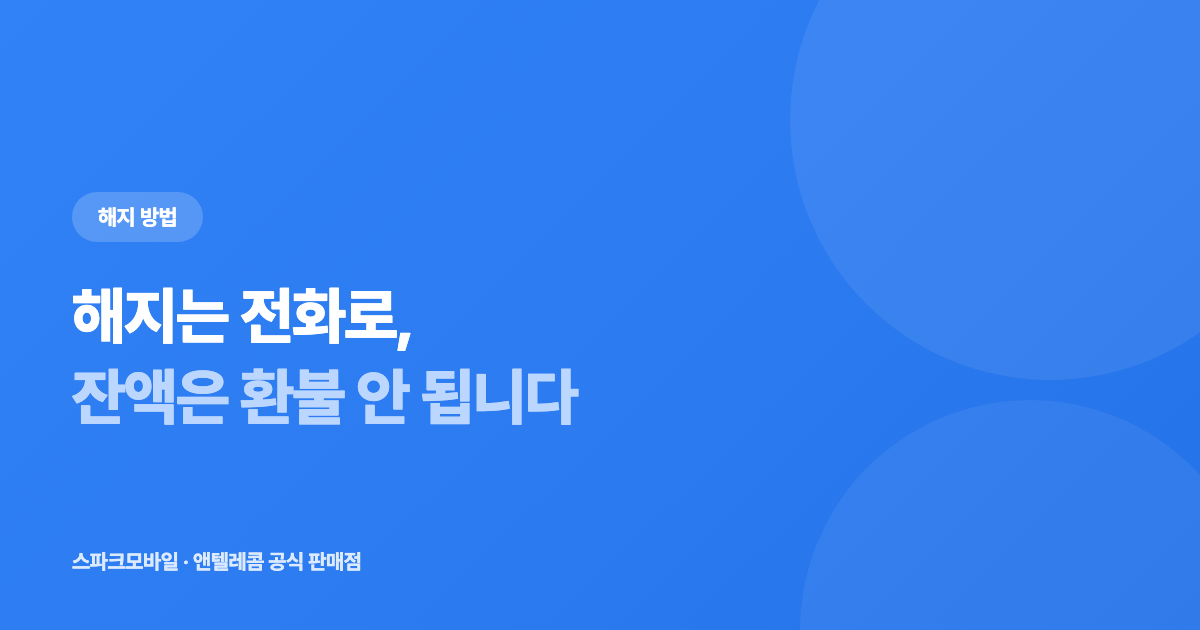 해지 방법

해지는 전화로,
잔액은 환불 안 됩니다

스파크모바일 · 앤텔레콤 공식 판매점